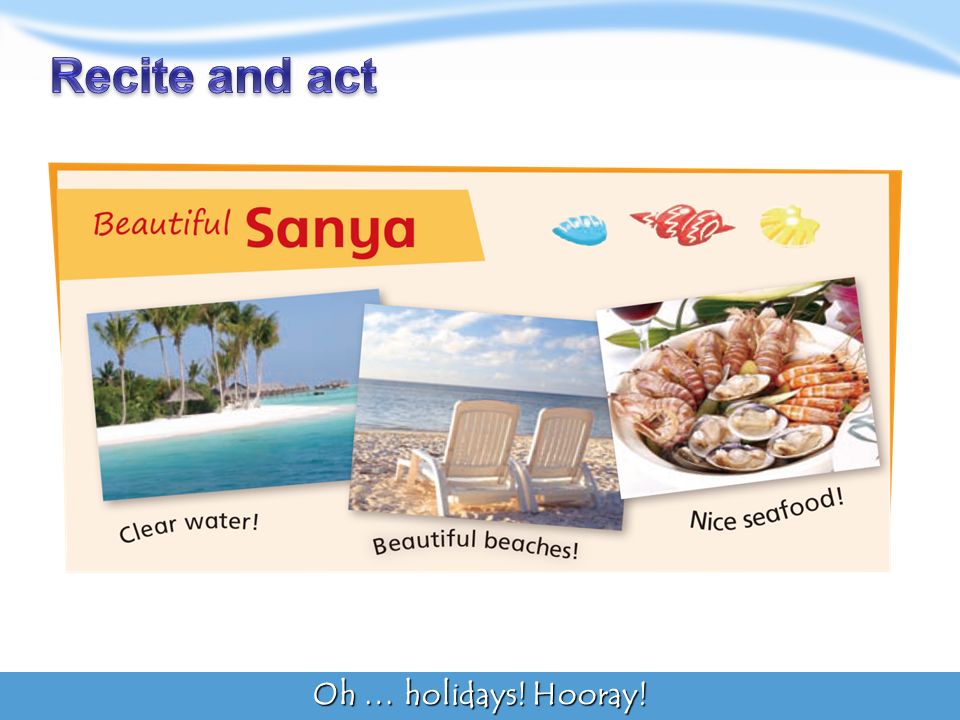 Recite and act

Beautiful Sanya

Clear water!

Beautiful beaches!

Nice seafood!

Oh … holidays! Hooray!